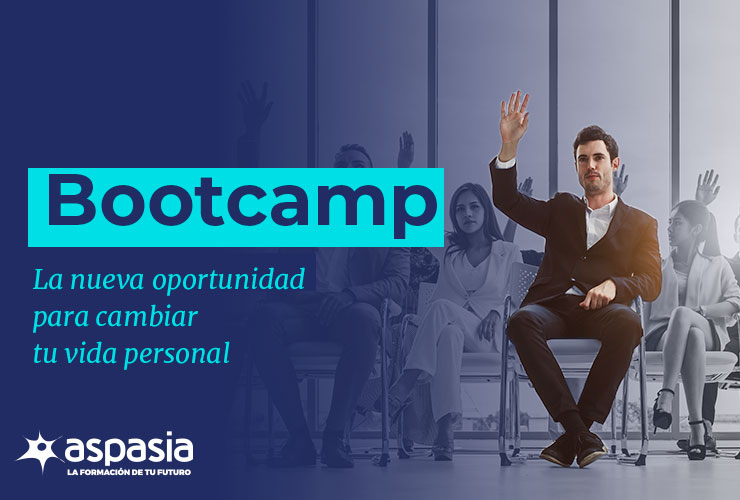 Bootcamp

La nueva oportunidad para cambiar tu vida personal

aspasia
LA FORMACIÓN DE TU FUTURO